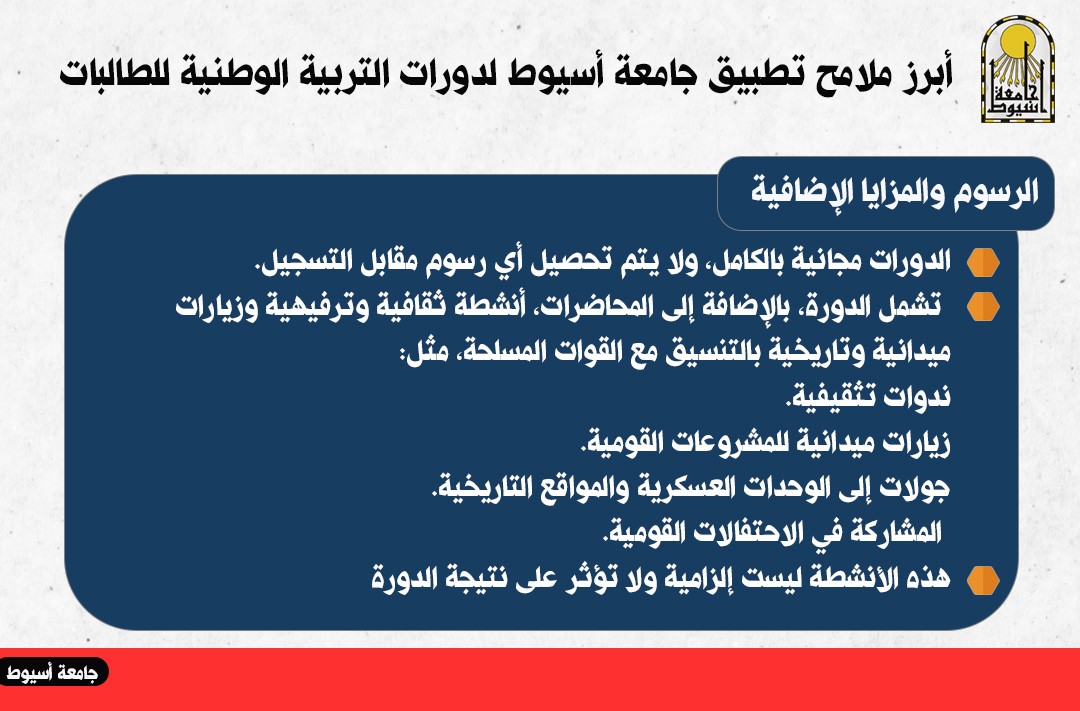 جامعة أسيوط

أبرز ملامح تطبيق جامعة أسيوط لدورات التربية الوطنية للطالبات

الرسوم والمزايا الإضافية

الدورات مجانية بالكامل، ولا يتم تحصيل أي رسوم مقابل التسجيل.

تشمل الدورة، بالإضافة إلى المحاضرات، أنشطة ثقافية وترفيهية وزيارات ميدانية وتاريخية بالتنسيق مع القوات المسلحة، مثل:
ندوات تثقيفية.
زيارات ميدانية للمشروعات القومية.
جولات إلى الوحدات العسكرية والمواقع التاريخية.
المشاركة في الاحتفالات القومية.

هذه الأنشطة ليست إلزامية ولا تؤثر على نتيجة الدورة

جامعة أسيوط